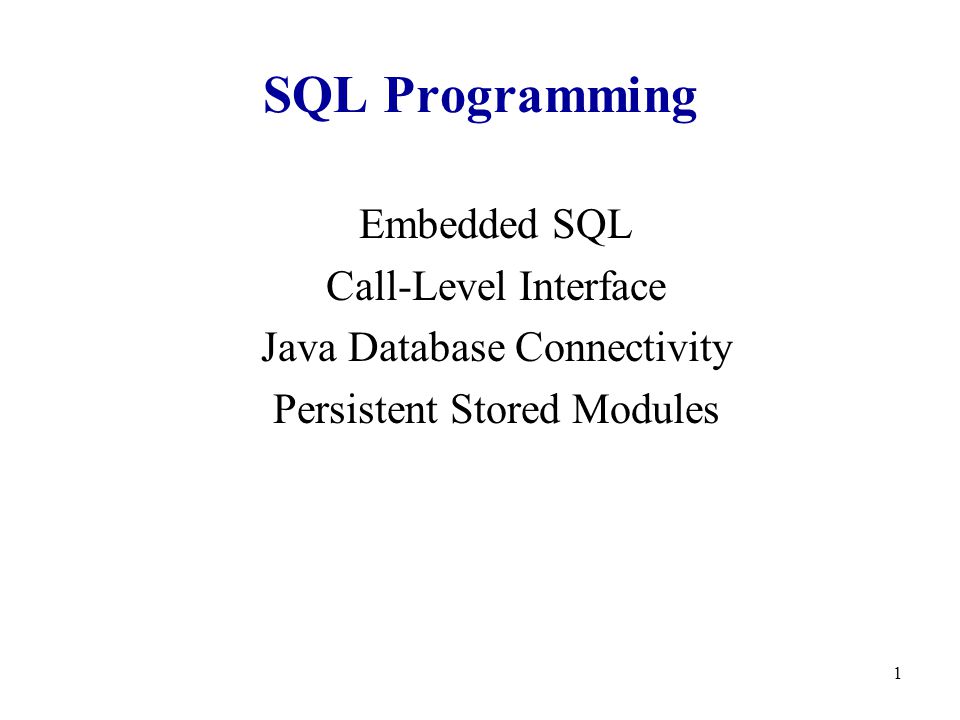 SQL Programming

Embedded SQL
Call-Level Interface
Java Database Connectivity
Persistent Stored Modules

1